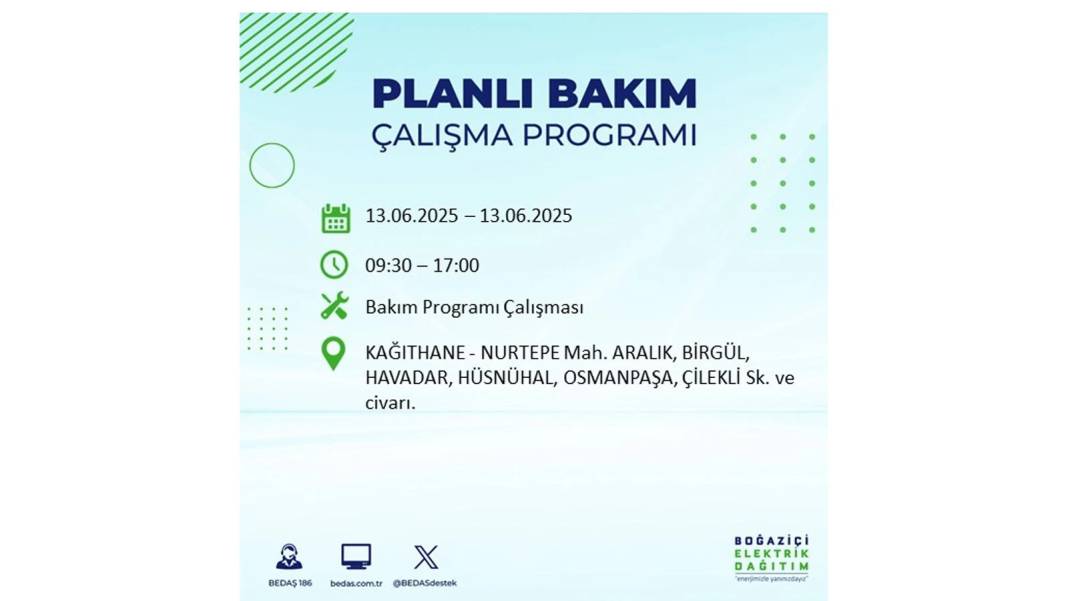 PLANLI BAKIM
ÇALIŞMA PROGRAMI

13.06.2025 – 13.06.2025

09:30 – 17:00

Bakım Programı Çalışması

KAĞITHANE - NURTEPE Mah. ARALIK, BİRGÜL, HAVADAR, HÜSNÜHAL, OSMANPAŞA, ÇİLEKLİ Sk. ve civarı.

BEDAŞ 186 bedas.com.tr @BEDASdestek

BOĞAZİÇİ ELEKTRİK DAĞITIM "enerjimizle yanınızdayız"